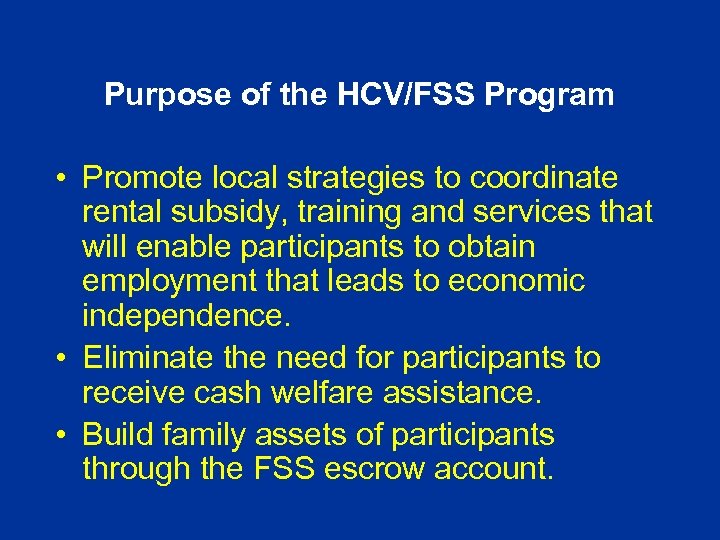 Purpose of the HCV/FSS Program

• Promote local strategies to coordinate rental subsidy, training and services that will enable participants to obtain employment that leads to economic independence.
• Eliminate the need for participants to receive cash welfare assistance.
• Build family assets of participants through the FSS escrow account.